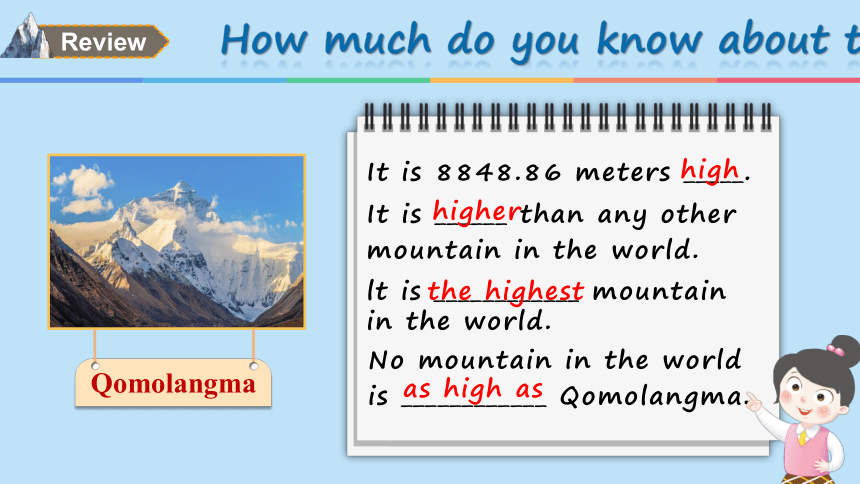 Review

How much do you know about t

Qomolangma

It is 8848.86 meters high.

It is higher than any other mountain in the world.

It is the highest mountain in the world.

No mountain in the world is as high as Qomolangma.